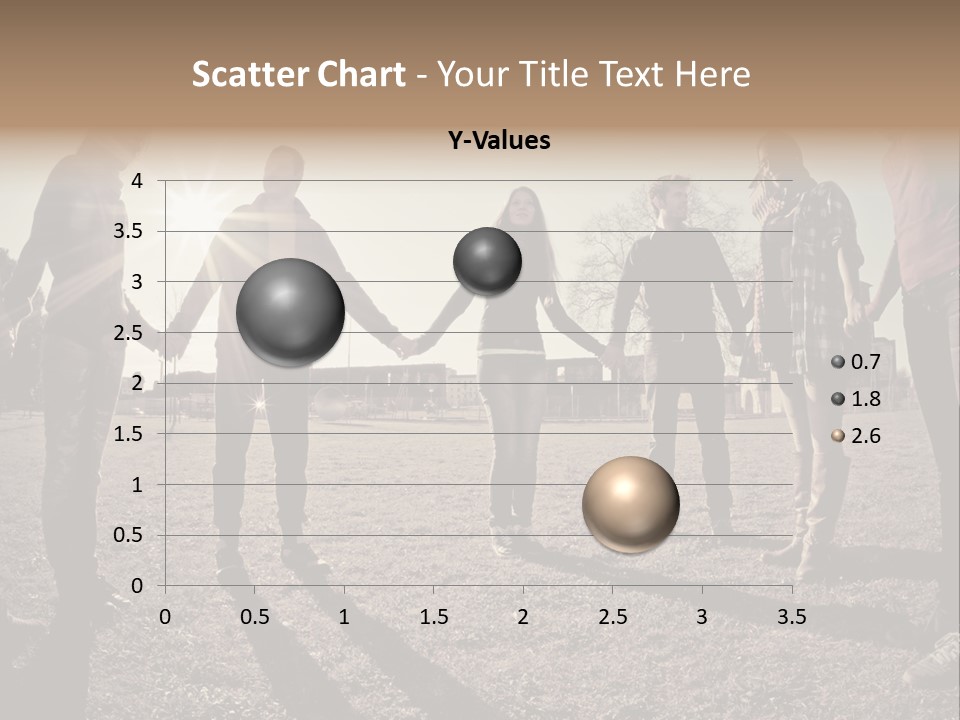 Scatter Chart - Your Title Text Here

Y-Values

4
3.5
3
2.5
2
1.5
1
0.5
0

0 0.5 1 1.5 2 2.5 3 3.5

0.7
1.8
2.6